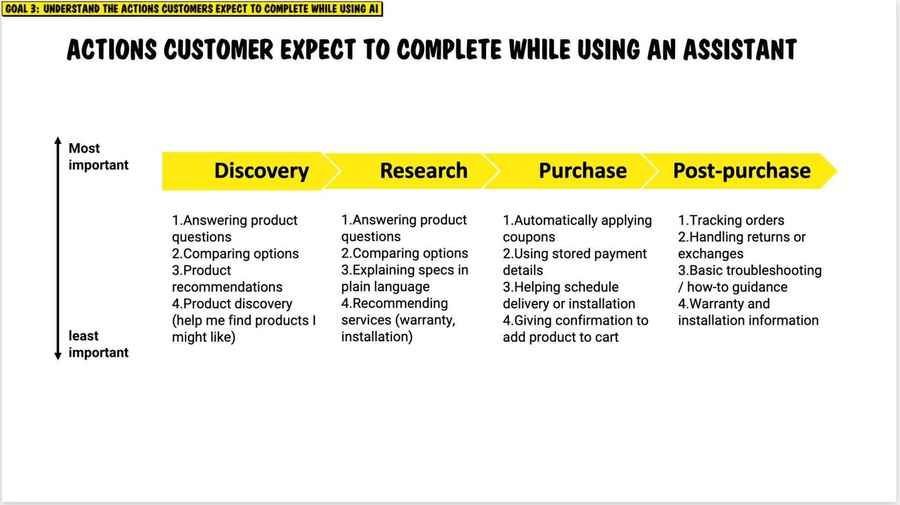 GOAL 3: UNDERSTAND THE ACTIONS CUSTOMERS EXPECT TO COMPLETE WHILE USING AI

ACTIONS CUSTOMER EXPECT TO COMPLETE WHILE USING AN ASSISTANT

Most important

least important

Discovery

1.Answering product questions
2.Comparing options
3.Product recommendations
4.Product discovery (help me find products I might like)

Research

1.Answering product questions
2.Comparing options
3.Explaining specs in plain language
4.Recommending services (warranty, installation)

Purchase

1.Automatically applying coupons
2.Using stored payment details
3.Helping schedule delivery or installation
4.Giving confirmation to add product to cart

Post-purchase

1.Tracking orders
2.Handling returns or exchanges
3.Basic troubleshooting / how-to guidance
4.Warranty and installation information